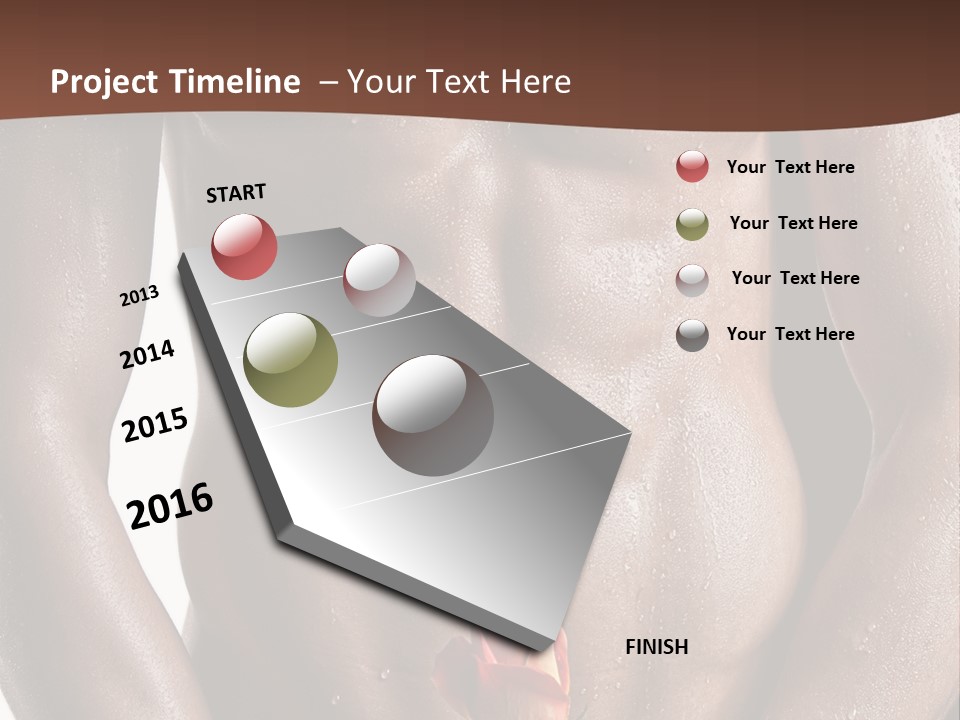 Project Timeline – Your Text Here

START

2013

2014

2015

2016

FINISH

Your Text Here

Your Text Here

Your Text Here

Your Text Here